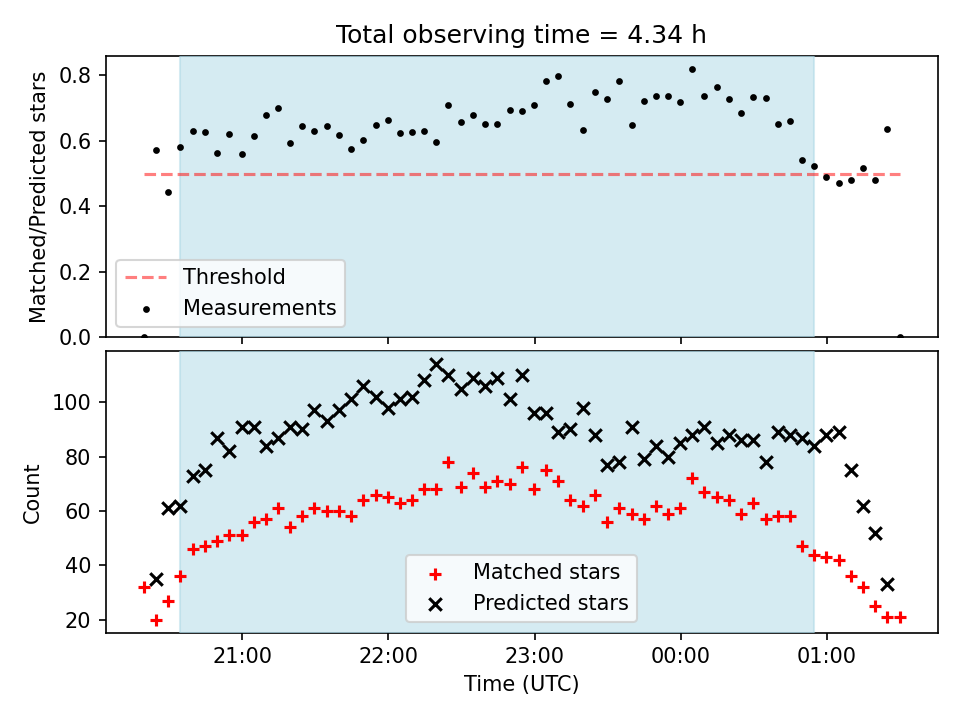 Total observing time = 4.34 h

Matched/Predicted stars

0.8
0.6
0.4
0.2
0.0

Threshold
Measurements

Count

100
80
60
40
20

Matched stars
Predicted stars

21:00
22:00
23:00
00:00
01:00

Time (UTC)